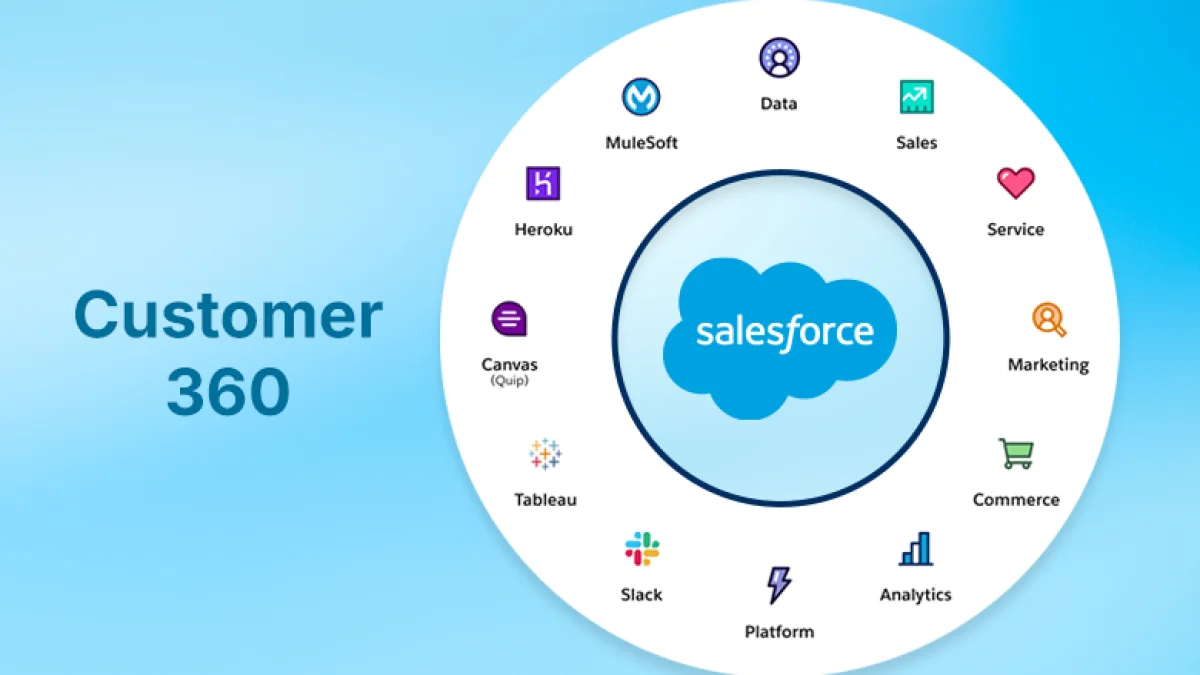 Customer 360

salesforce

Data

Sales

Service

Marketing

Commerce

Analytics

Platform

Slack

Tableau

Canvas
(Quip)

Heroku

MuleSoft